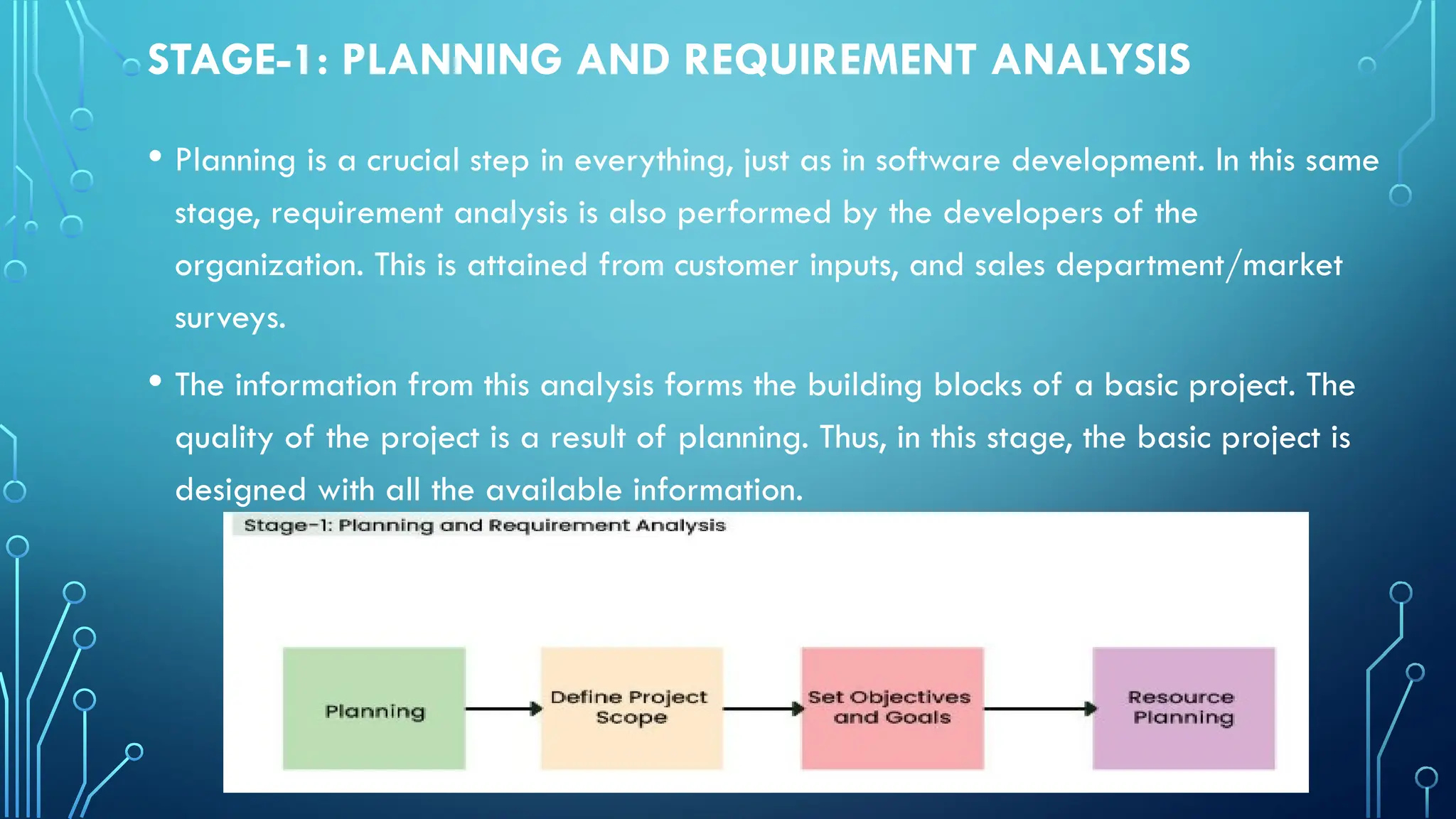 STAGE-1: PLANNING AND REQUIREMENT ANALYSIS

• Planning is a crucial step in everything, just as in software development. In this same stage, requirement analysis is also performed by the developers of the organization. This is attained from customer inputs, and sales department/market surveys.

• The information from this analysis forms the building blocks of a basic project. The quality of the project is a result of planning. Thus, in this stage, the basic project is designed with all the available information.

Stage-1: Planning and Requirement Analysis

Planning

Define Project Scope

Set Objectives and Goals

Resource Planning